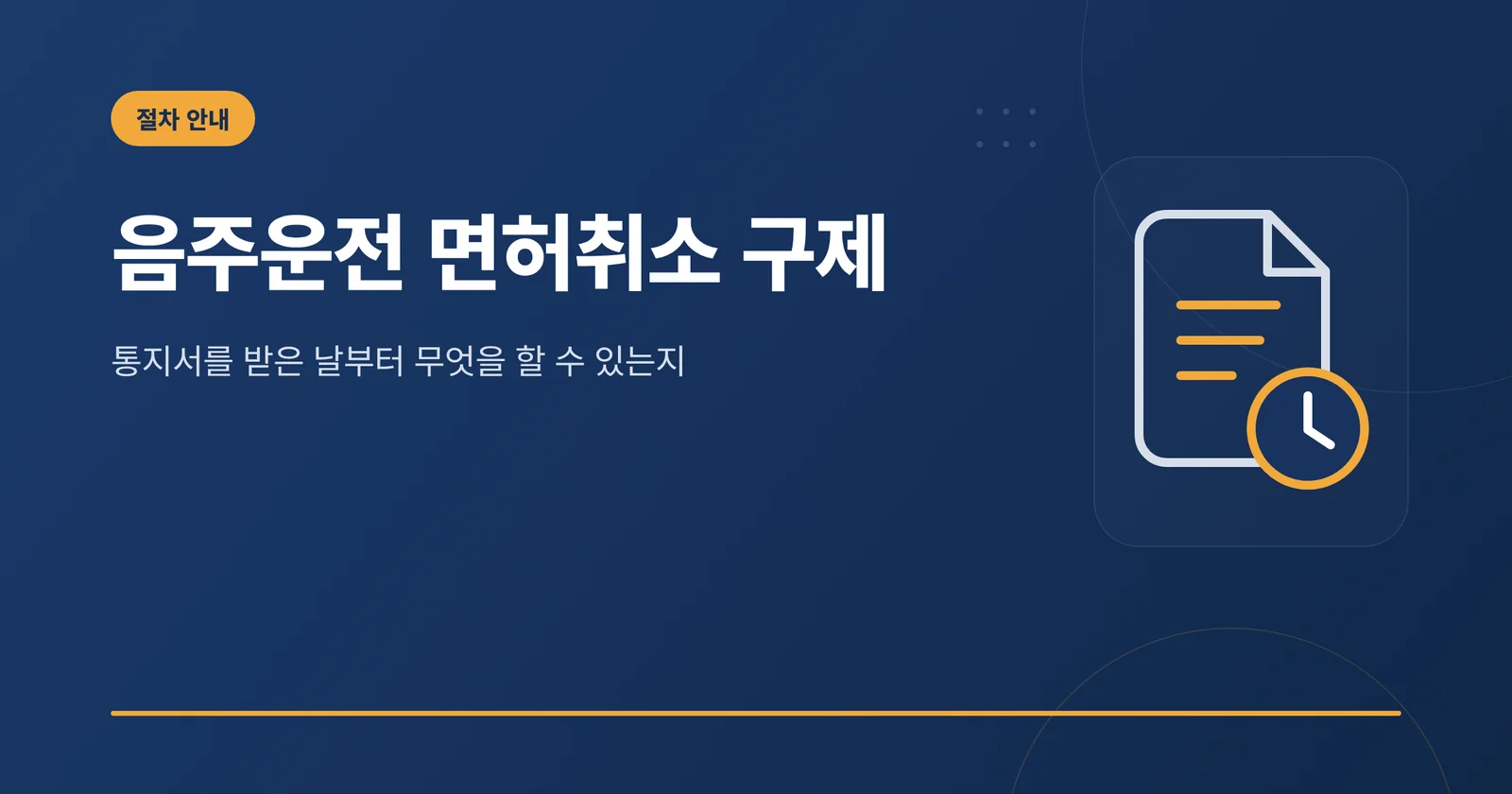 절차 안내

음주운전 면허취소 구제

통지서를 받은 날부터 무엇을 할 수 있는지